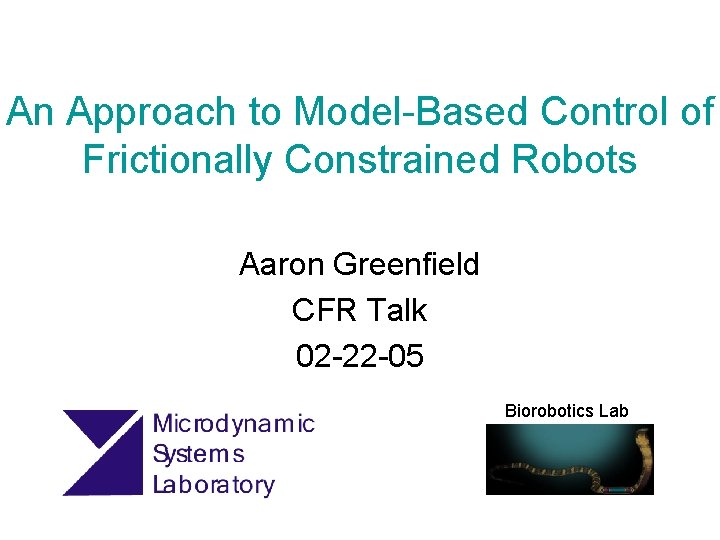 An Approach to Model-Based Control of Frictionally Constrained Robots

Aaron Greenfield
CFR Talk
02-22-05

Microdynamic Systems Laboratory

Biorobotics Lab